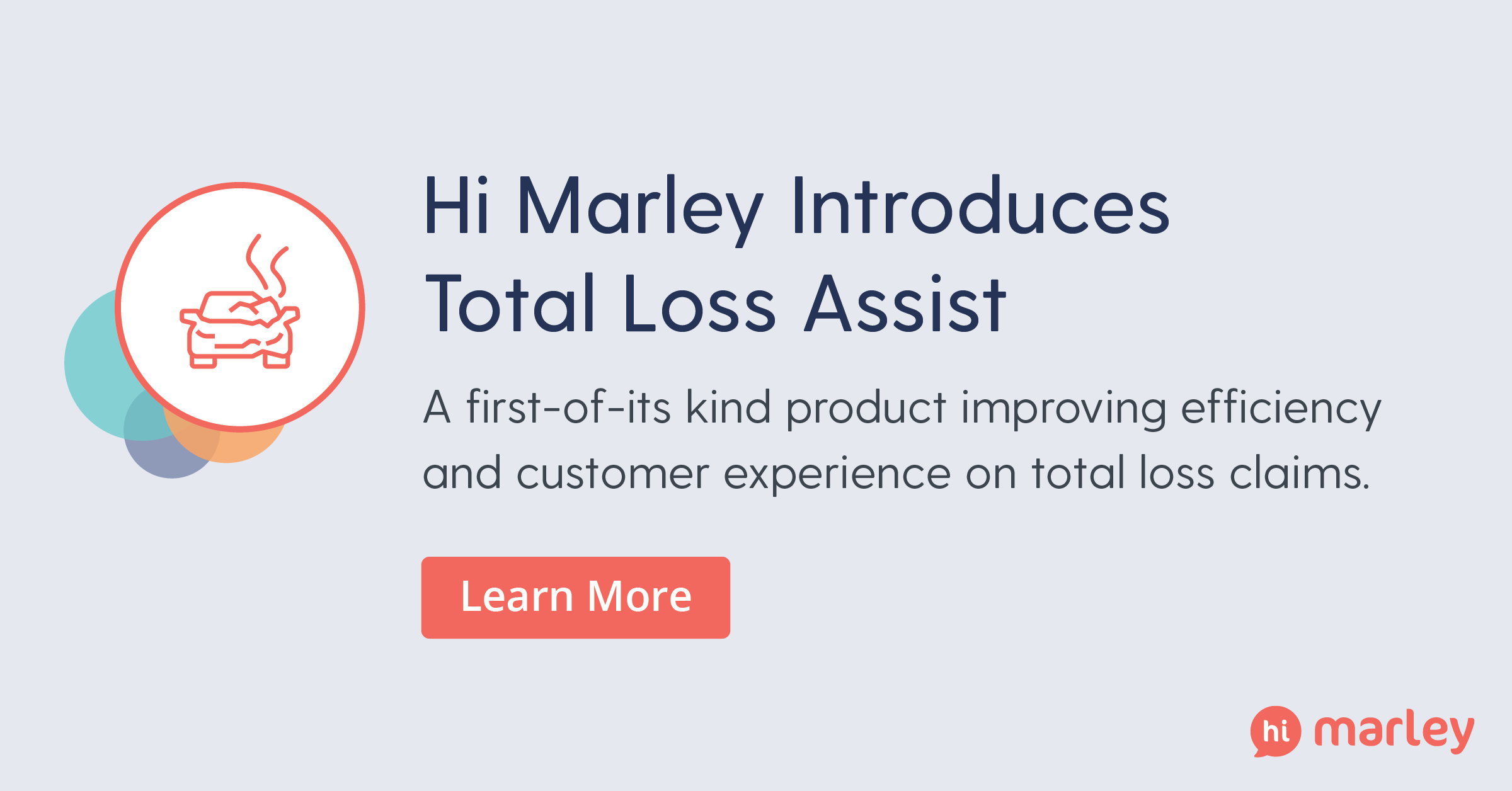 Hi Marley Introduces Total Loss Assist

A first-of-its kind product improving efficiency and customer experience on total loss claims.

Learn More

hi marley